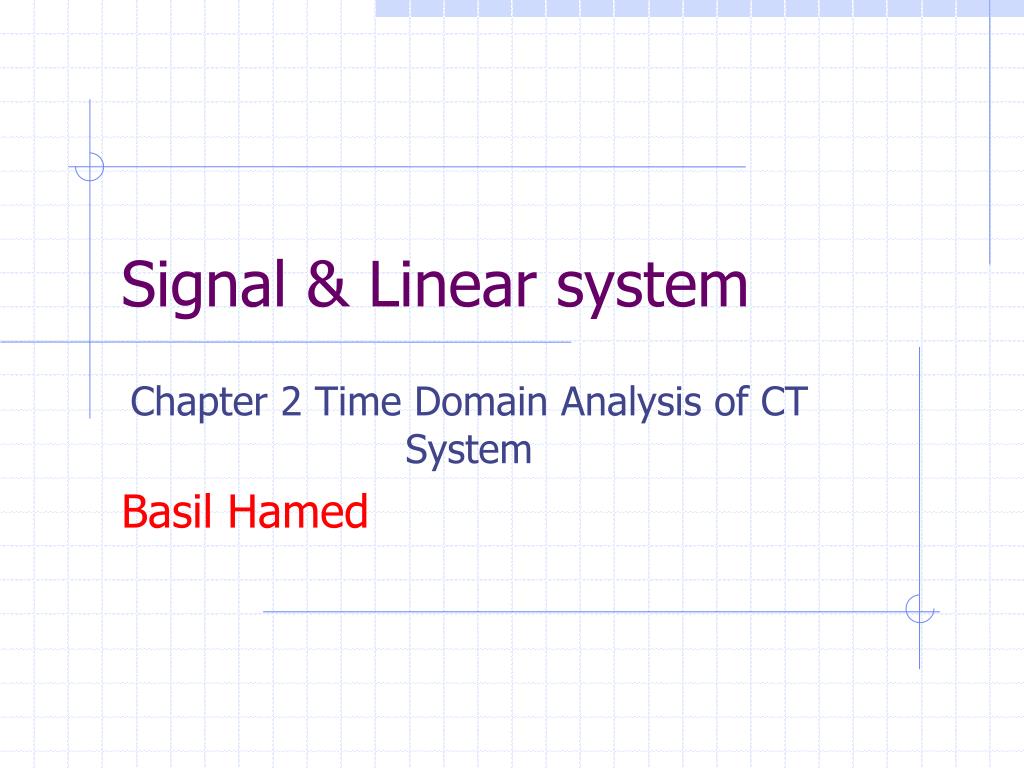 Signal & Linear system

Chapter 2 Time Domain Analysis of CT System

Basil Hamed